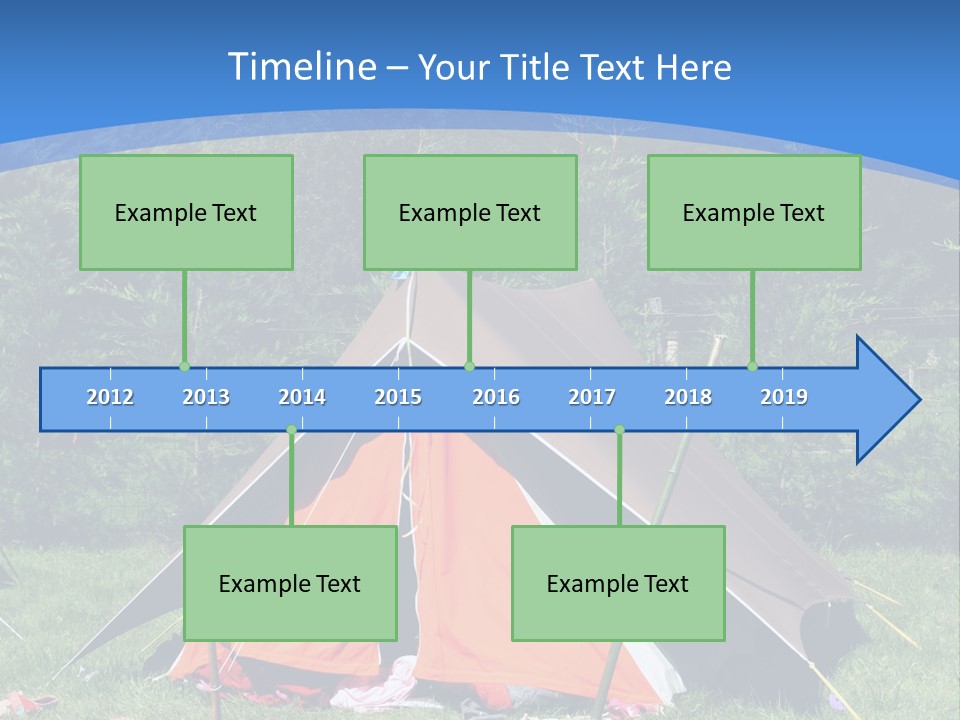 Timeline – Your Title Text Here

Example Text

Example Text

Example Text

2012 2013 2014 2015 2016 2017 2018 2019

Example Text

Example Text